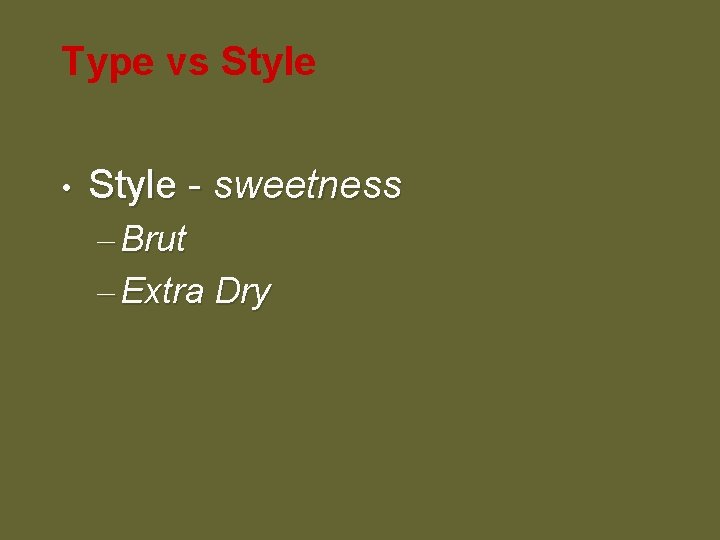 Type vs Style

• Style - sweetness
– Brut
– Extra Dry